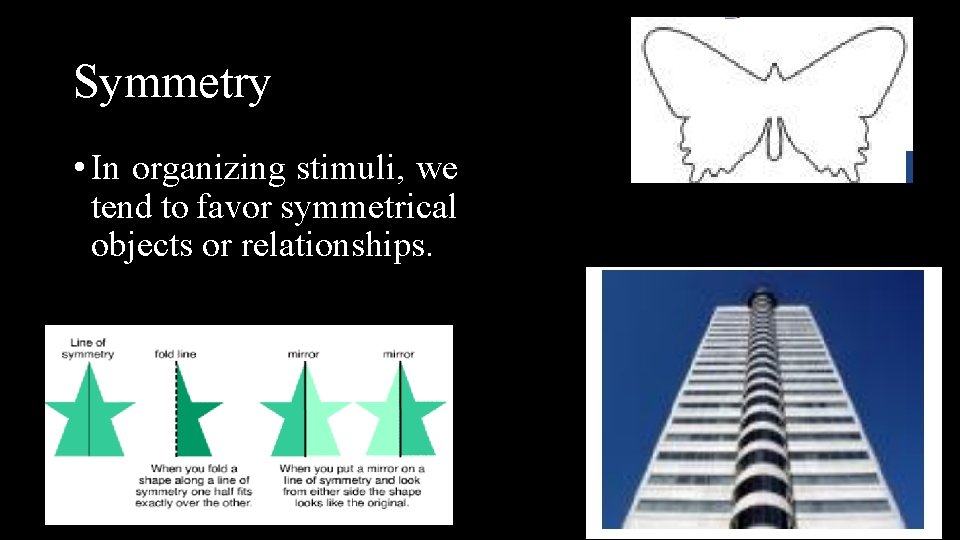 Symmetry

• In organizing stimuli, we tend to favor symmetrical objects or relationships.

Line of symmetry

fold line

mirror

mirror

When you fold a shape along a line of symmetry one half fits exactly over the other.

When you put a mirror on a line of symmetry and look from either side the shape looks like the original.